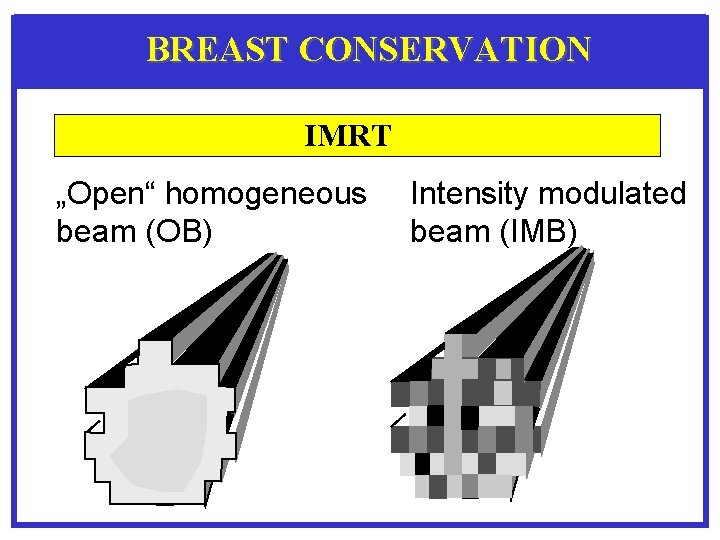 BREAST CONSERVATION

IMRT

„Open“ homogeneous beam (OB)

Intensity modulated beam (IMB)